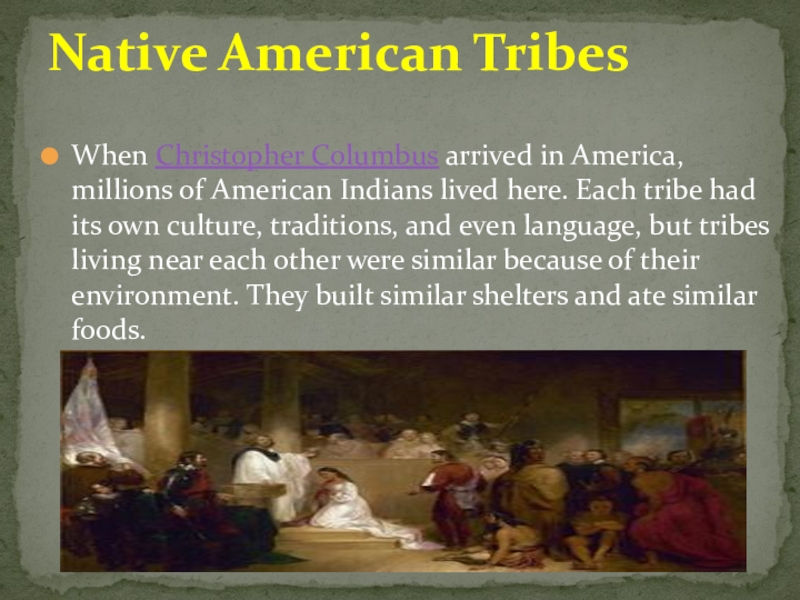 Native American Tribes

When Christopher Columbus arrived in America, millions of American Indians lived here. Each tribe had its own culture, traditions, and even language, but tribes living near each other were similar because of their environment. They built similar shelters and ate similar foods.